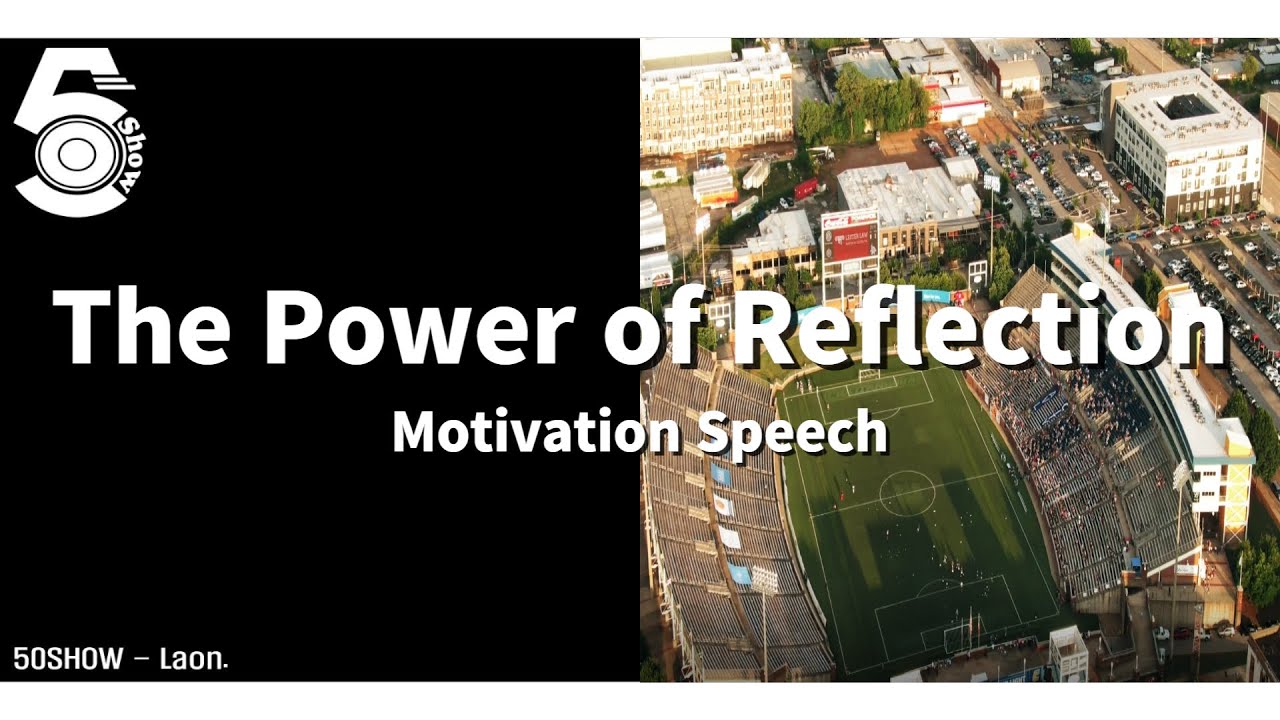 5 Show

The Power of Reflection

Motivation Speech

50SHOW – Laon.